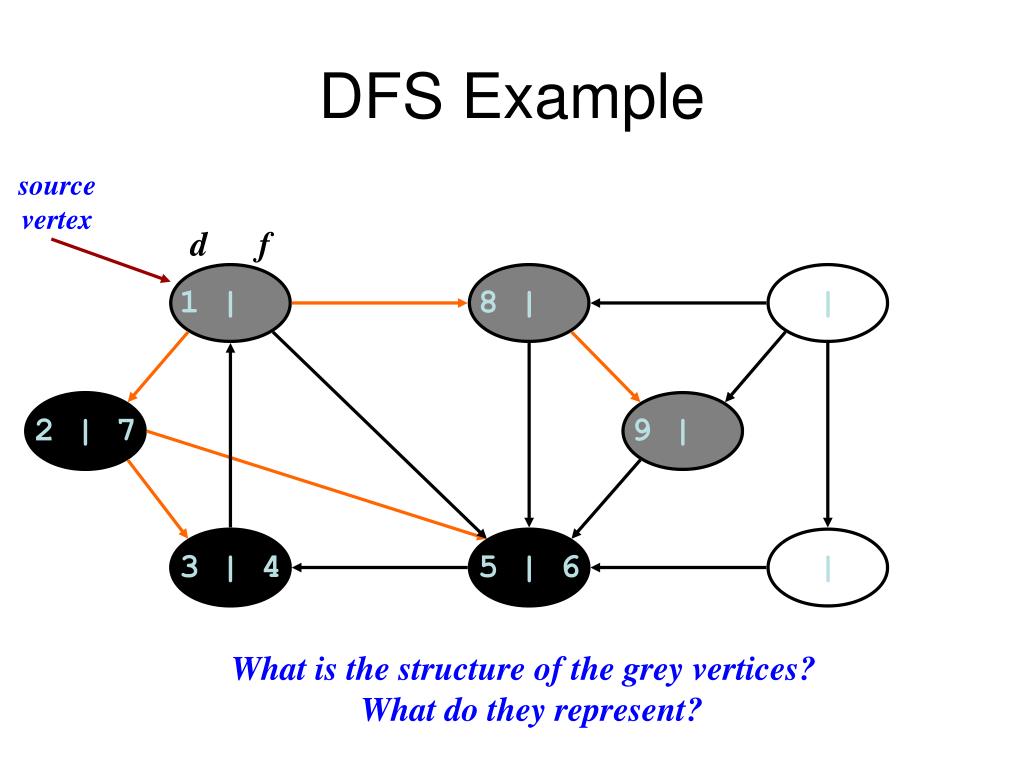 DFS Example

source vertex

d f

1 |

8 |

|

2 | 7

9 |

3 | 4

5 | 6

|

What is the structure of the grey vertices?
What do they represent?